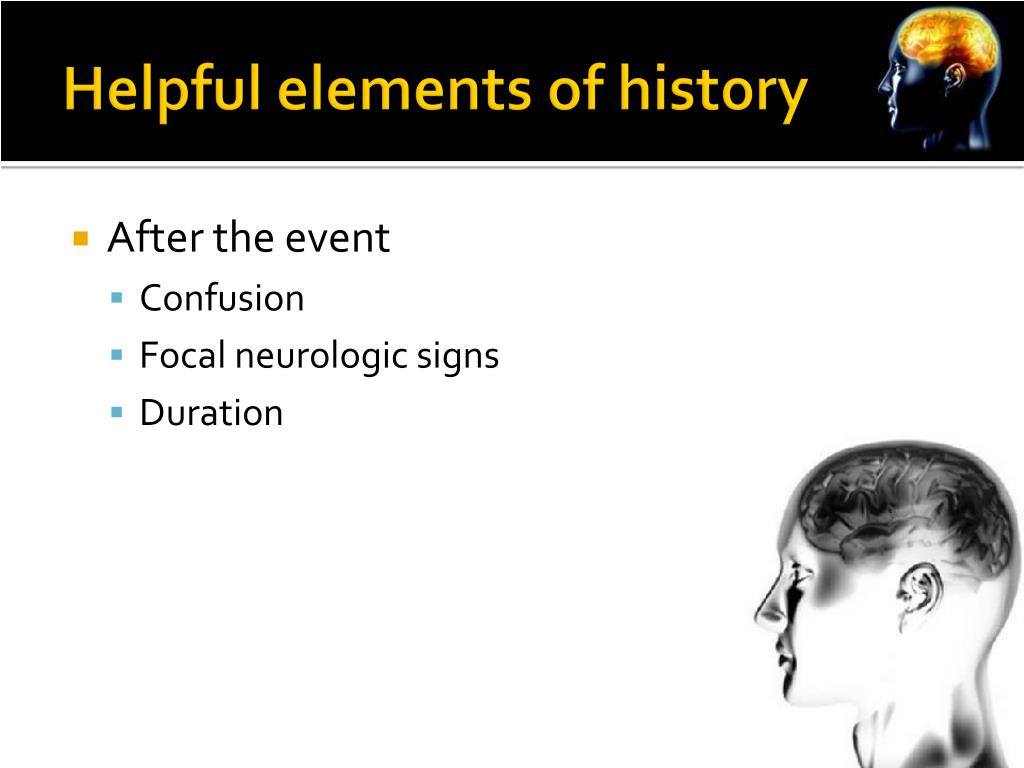 Helpful elements of history

After the event
Confusion
Focal neurologic signs
Duration